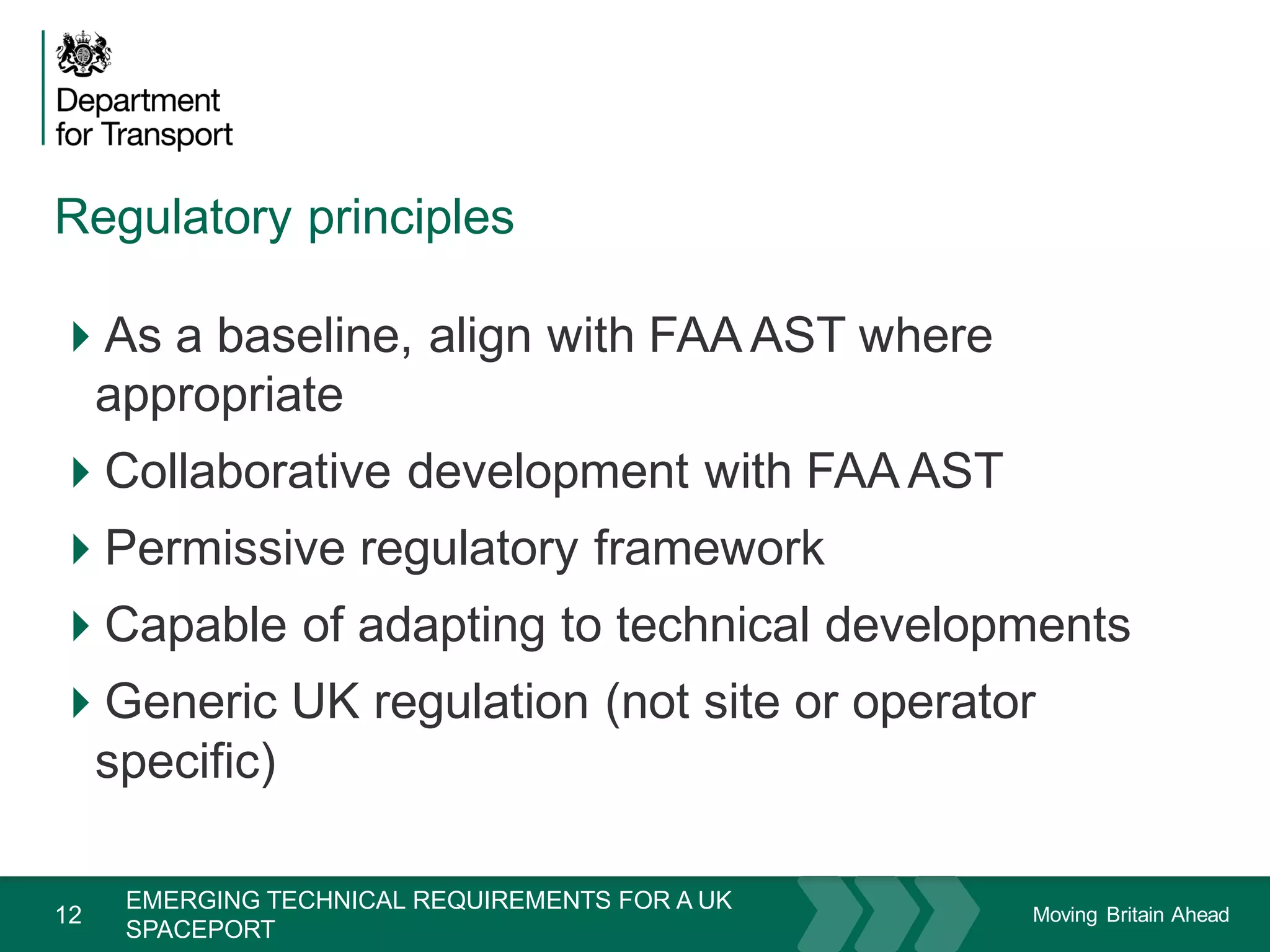 Department for Transport

Regulatory principles

As a baseline, align with FAA AST where appropriate

Collaborative development with FAA AST

Permissive regulatory framework

Capable of adapting to technical developments

Generic UK regulation (not site or operator specific)

12 EMERGING TECHNICAL REQUIREMENTS FOR A UK SPACEPORT

Moving Britain Ahead